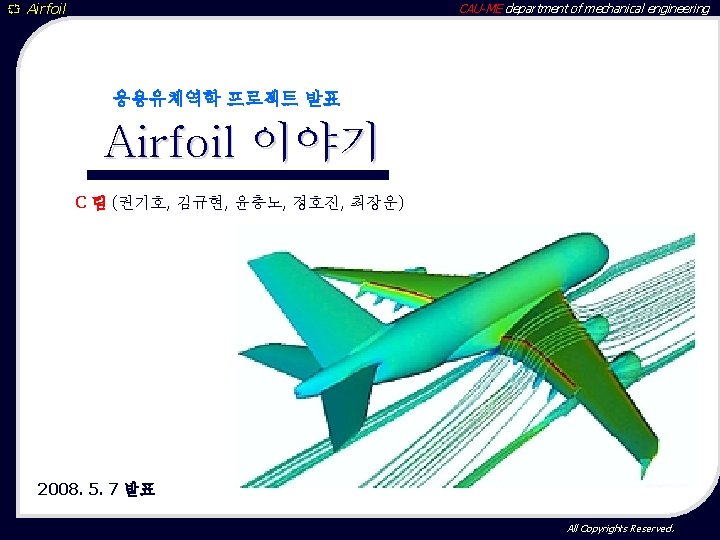 Airfoil

CAU-ME department of mechanical engineering

응용유체역학 프로젝트 발표

Airfoil 이야기

C 팀 (권기호, 김규현, 윤충노, 정호진, 최장운)

2008. 5. 7 발표

All Copyrights Reserved.